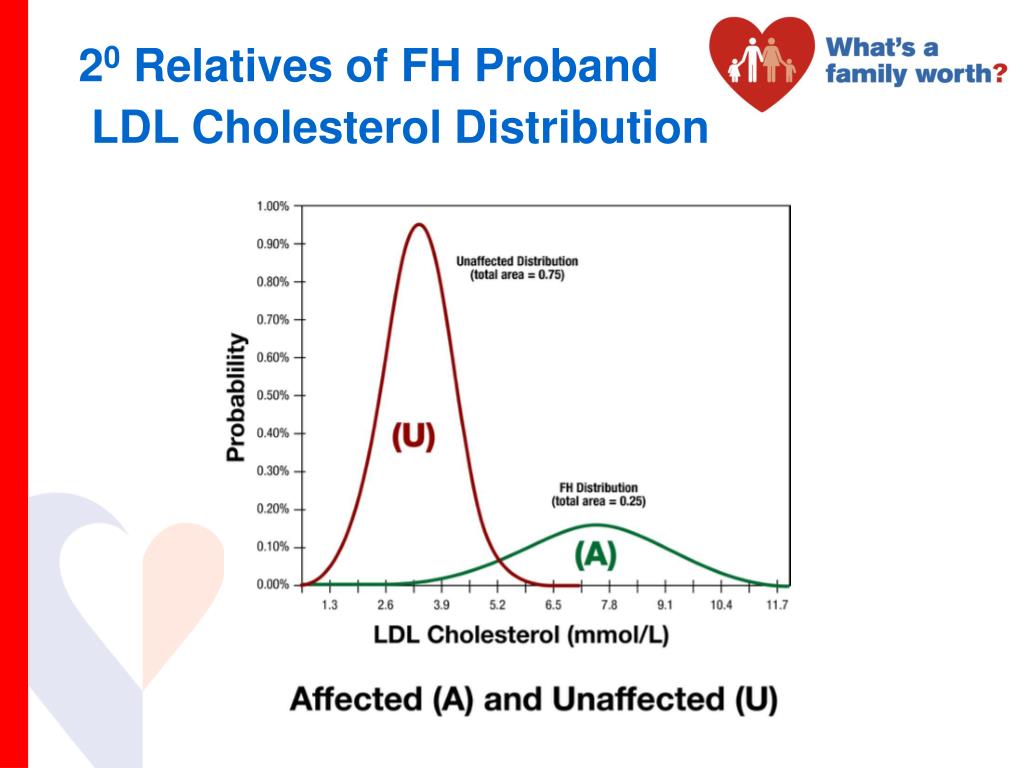 $2^0$ Relatives of FH Proband
LDL Cholesterol Distribution

What's a family worth?

1.00%
0.90%
0.80%
0.70%
0.60%
0.50%
0.40%
0.30%
0.20%
0.10%
0.00%

Probability

Unaffected Distribution
(total area = 0.75)

(U)

FH Distribution
(total area = 0.25)

(A)

1.3
2.6
3.9
5.2
6.5
7.8
9.1
10.4
11.7

LDL Cholesterol (mmol/L)

Affected (A) and Unaffected (U)